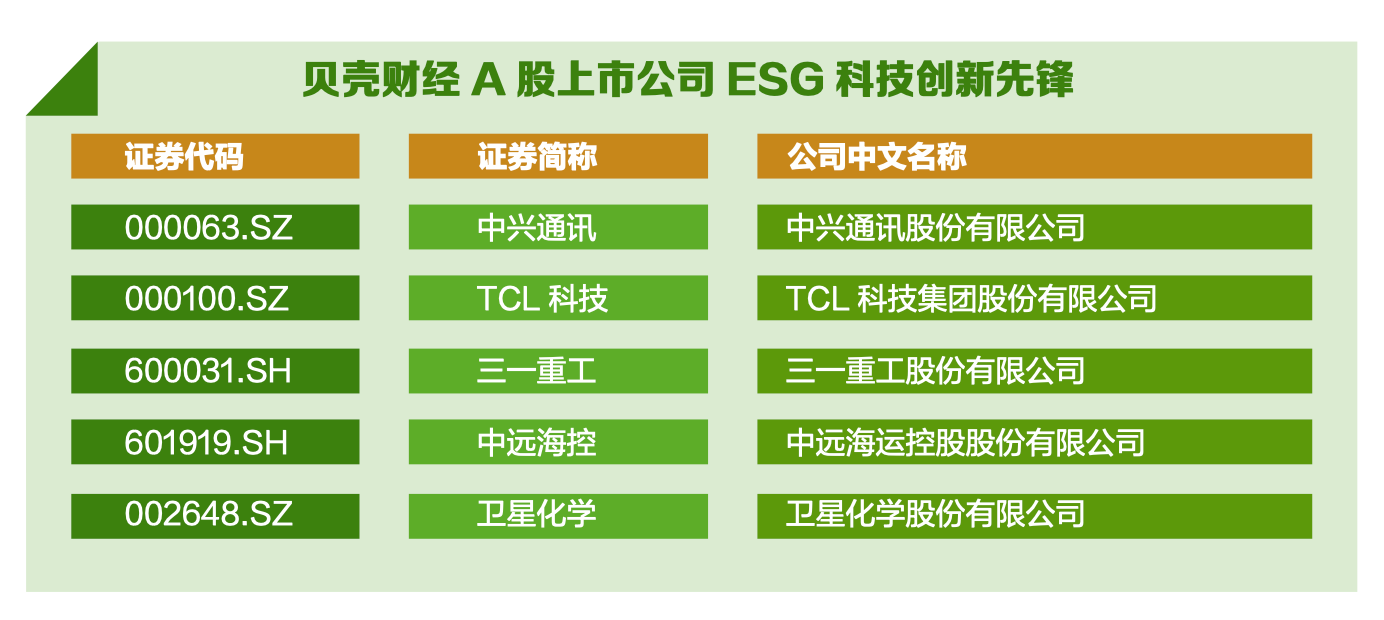 贝壳财经 A 股上市公司 ESG 科技创新先锋

| 证券代码 | 证券简称 | 公司中文名称 |
|---|---|---|
| 000063.SZ | 中兴通讯 | 中兴通讯股份有限公司 |
| 000100.SZ | TCL 科技 | TCL 科技集团股份有限公司 |
| 600031.SH | 三一重工 | 三一重工股份有限公司 |
| 601919.SH | 中远海控 | 中远海运控股股份有限公司 |
| 002648.SZ | 卫星化学 | 卫星化学股份有限公司 |